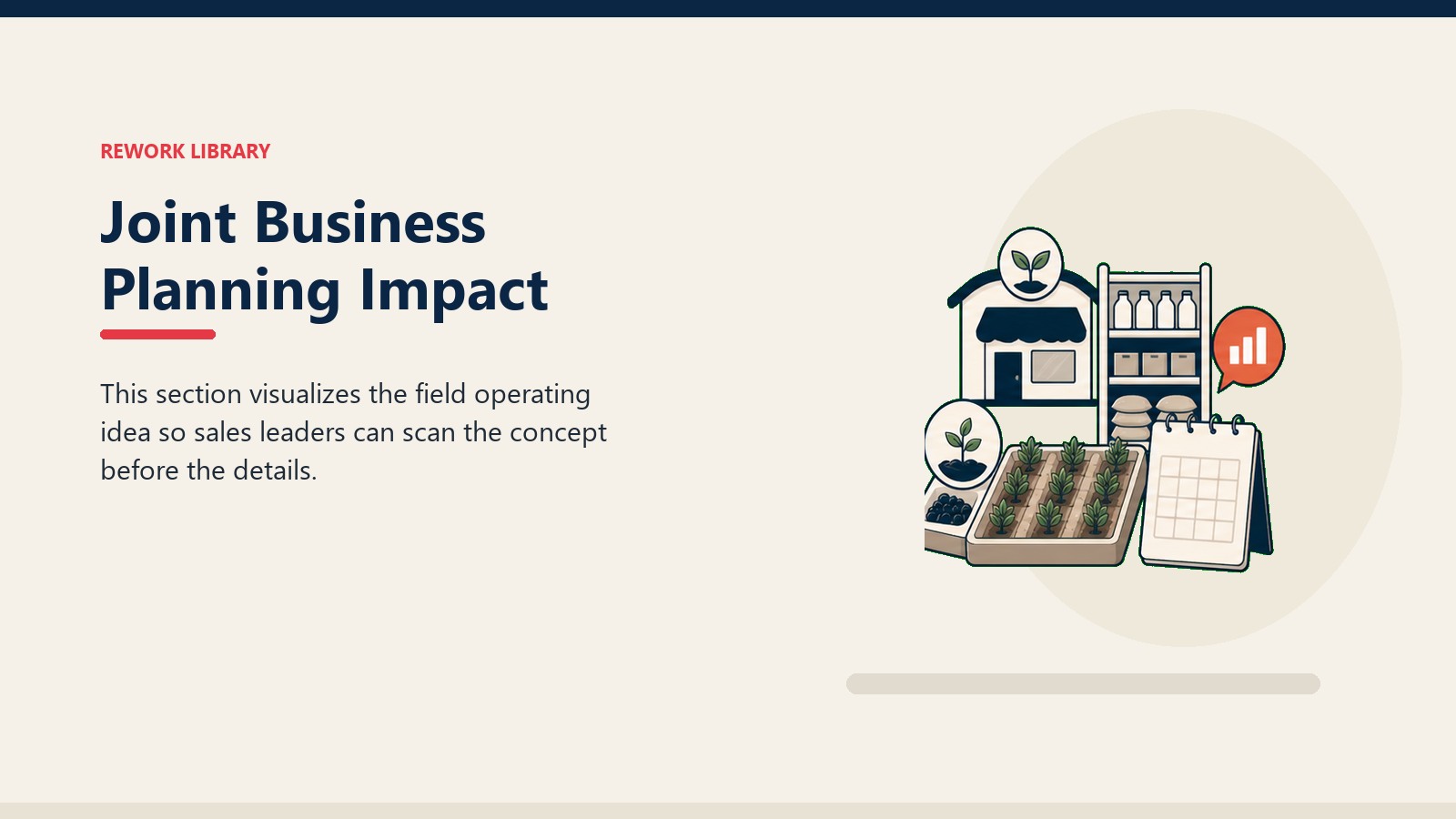 REWORK LIBRARY

Joint Business Planning Impact

This section visualizes the field operating idea so sales leaders can scan the concept before the details.